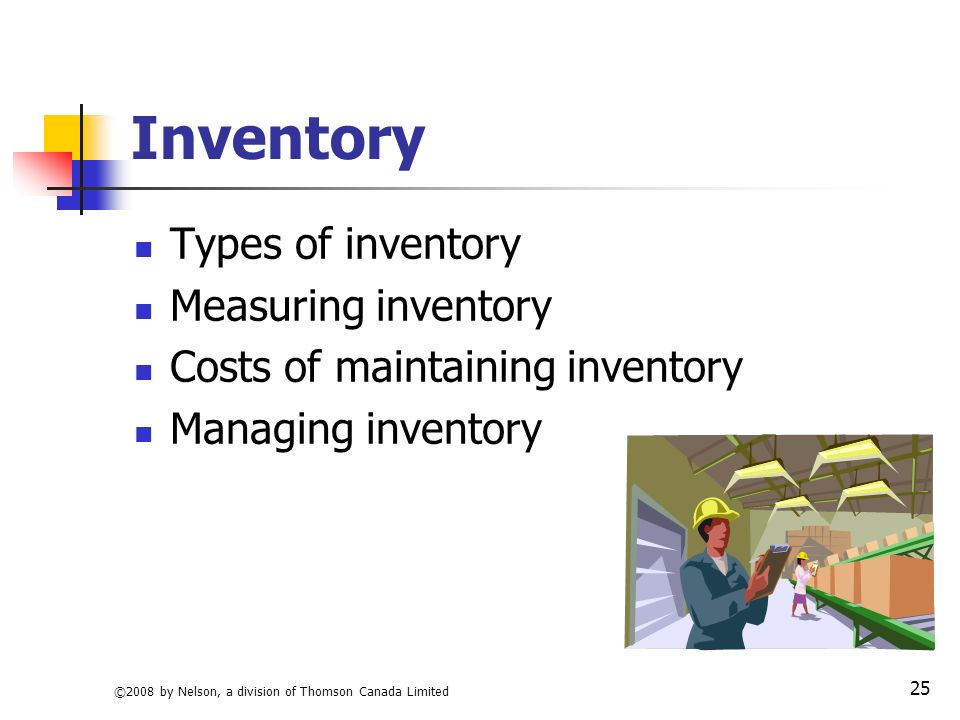 Inventory

- Types of inventory
- Measuring inventory
- Costs of maintaining inventory
- Managing inventory

©2008 by Nelson, a division of Thomson Canada Limited

25